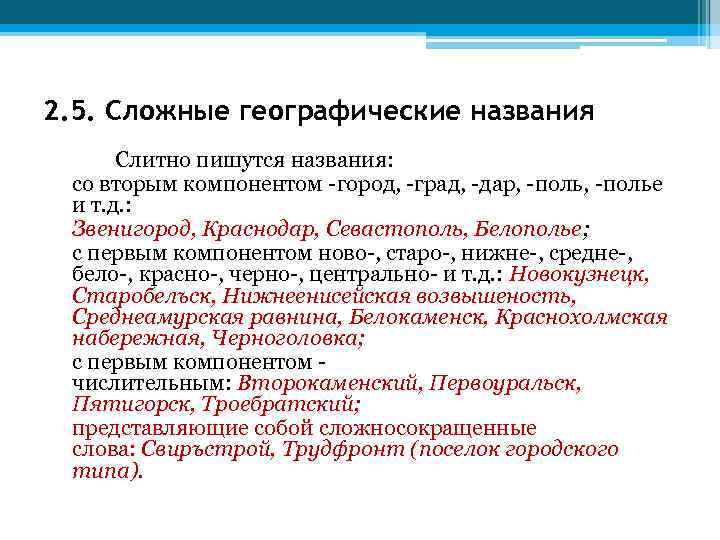 2.5. Сложные географические названия

Слитно пишутся названия:
со вторым компонентом -город, -град, -дар, -поль, -полье и т.д.:
Звенигород, Краснодар, Севастополь, Белополье;
с первым компонентом ново-, старо-, нижне-, средне-, бело-, красно-, черно-, центрально- и т.д.: Новокузнецк, Старобельск, Нижнеенисейская возвышеность, Среднеамурская равнина, Белокаменск, Краснохолмская набережная, Черноголовка;
с первым компонентом - числительным: Второкаменский, Первоуральск, Пятигорск, Троебратский;
представляющие собой сложносокращенные слова: Свирьстрой, Трудфронт (поселок городского типа).